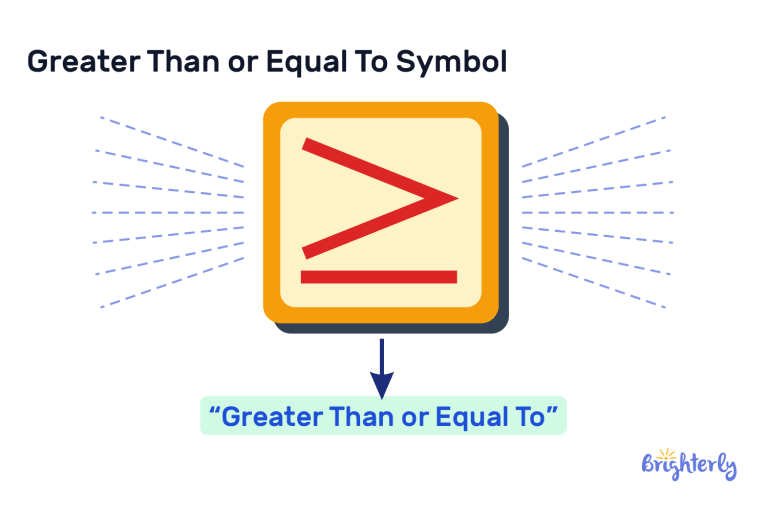 Greater Than or Equal To Symbol

$\geq$

“Greater Than or Equal To”

Brighterly